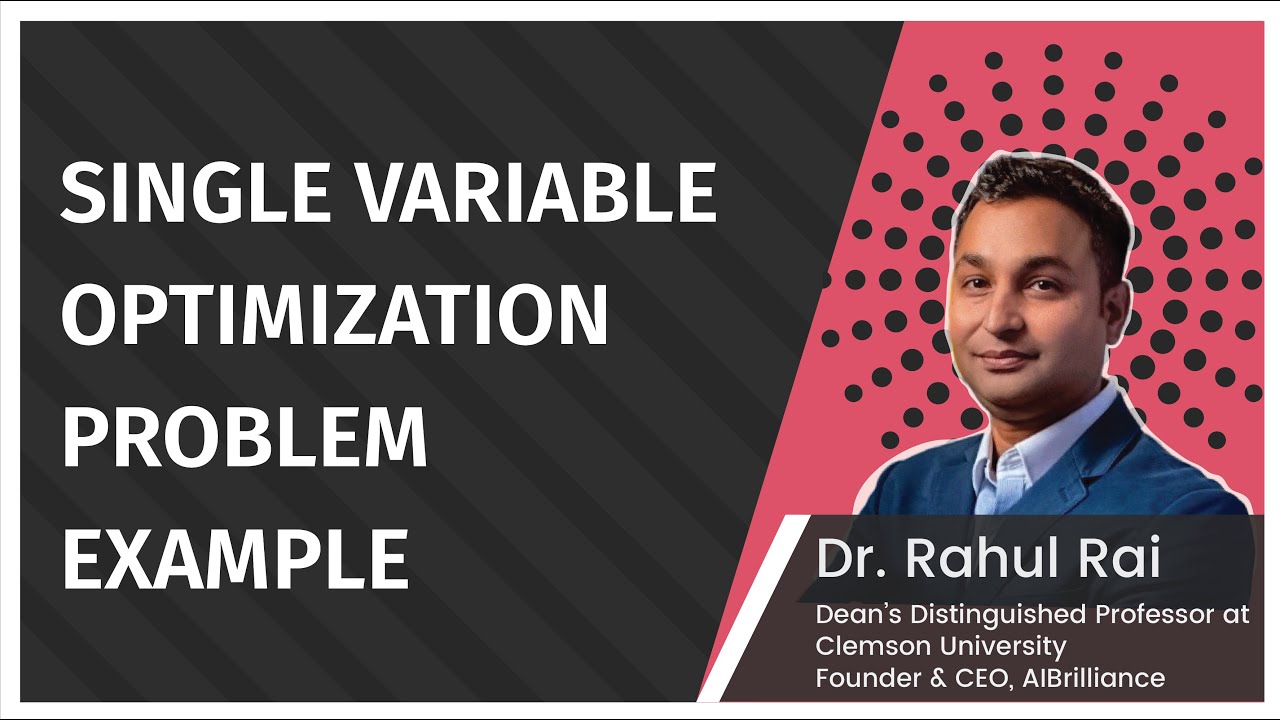 SINGLE VARIABLE OPTIMIZATION PROBLEM EXAMPLE

Dr. Rahul Rai

Dean's Distinguished Professor at Clemson University
Founder & CEO, AIBrilliance